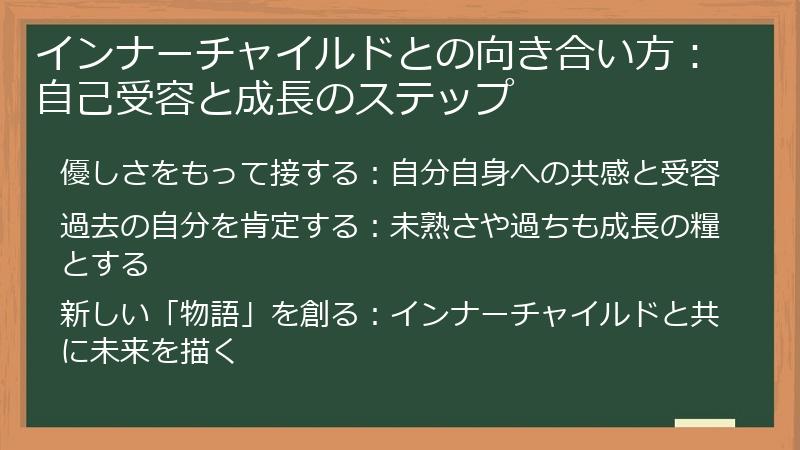 インナーチャイルドとの向き合い方：自己受容と成長のステップ

優しさをもって接する：自分自身への共感と受容

過去の自分を肯定する：未熟さや過ちも成長の糧とする

新しい「物語」を創る：インナーチャイルドと共に未来を描く